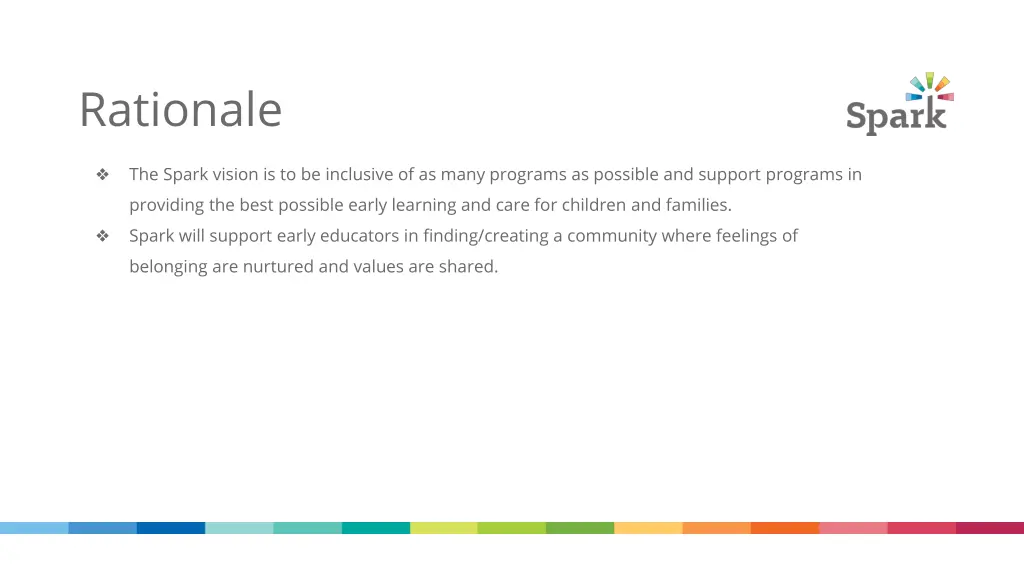 Rationale

Spark

❖ The Spark vision is to be inclusive of as many programs as possible and support programs in providing the best possible early learning and care for children and families.

❖ Spark will support early educators in finding/creating a community where feelings of belonging are nurtured and values are shared.